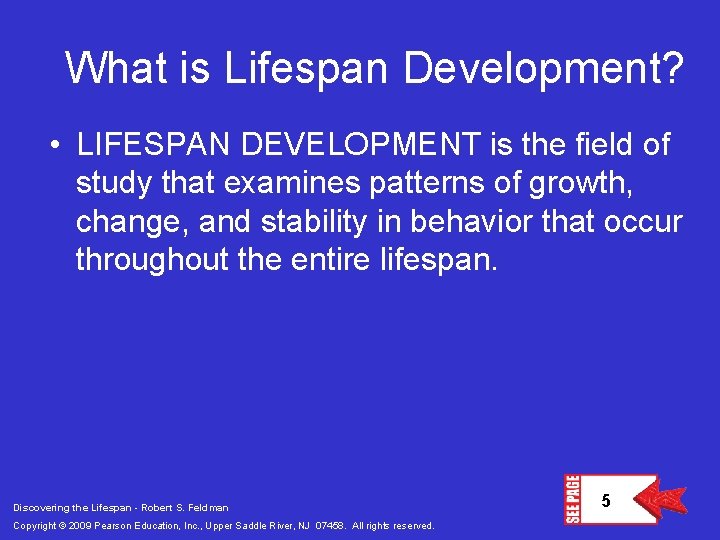 What is Lifespan Development?

• LIFESPAN DEVELOPMENT is the field of study that examines patterns of growth, change, and stability in behavior that occur throughout the entire lifespan.

Discovering the Lifespan - Robert S. Feldman

Copyright © 2009 Pearson Education, Inc., Upper Saddle River, NJ 07458. All rights reserved.

SEE PAGE

5